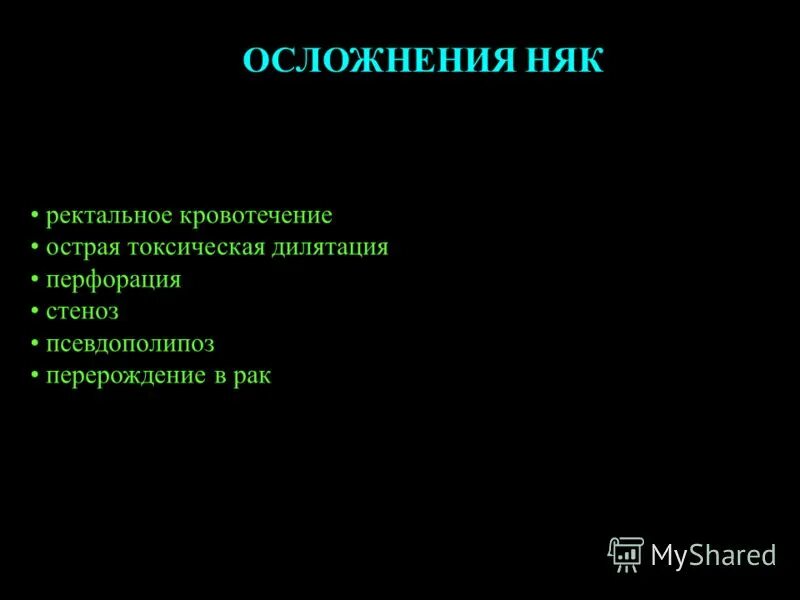 ОСЛОЖНЕНИЯ НЯК

• ректальное кровотечение
• острая токсическая дилятация
• перфорация
• стеноз
• псевдополипоз
• перерождение в рак

MyShared